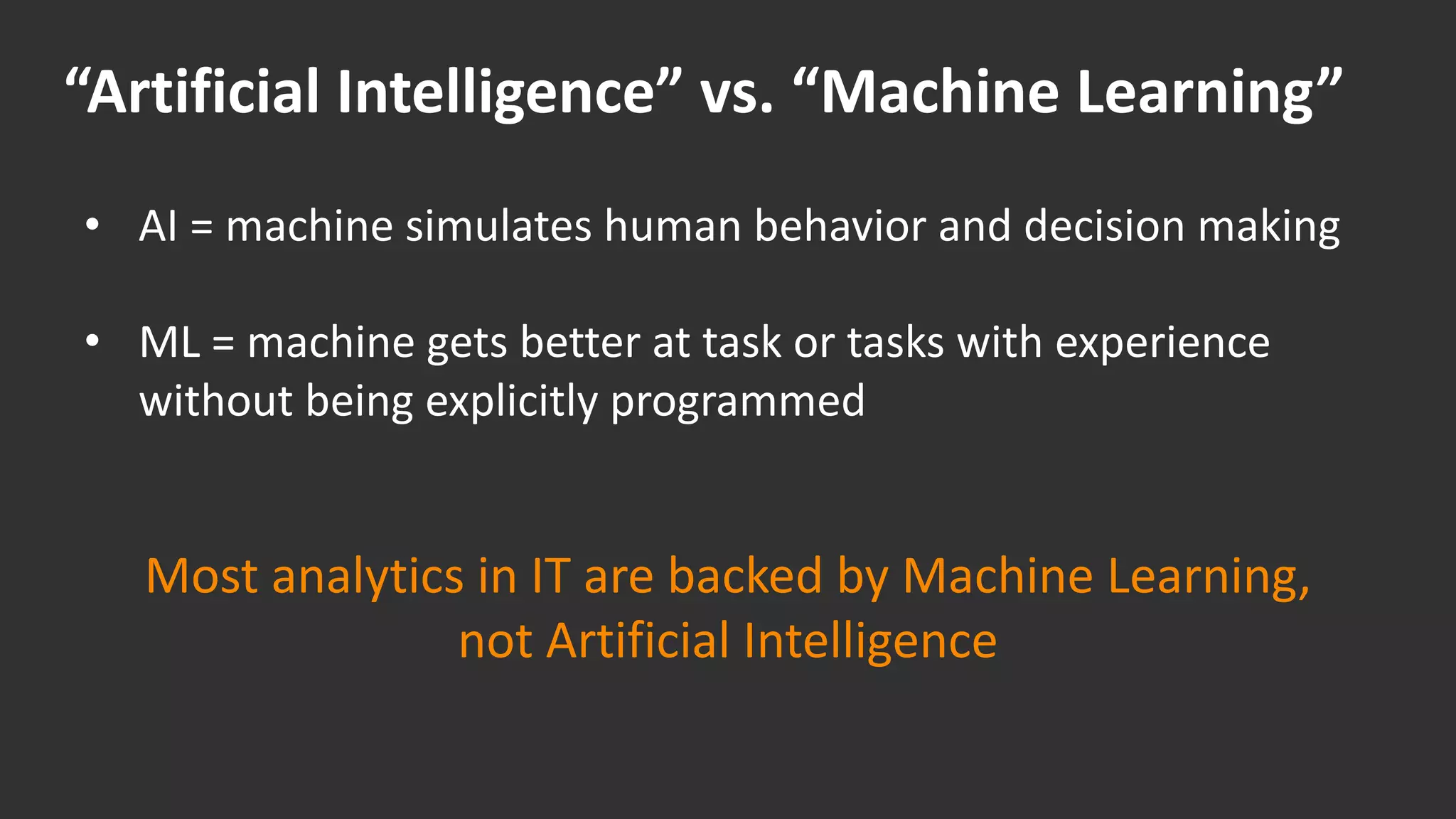 “Artificial Intelligence” vs. “Machine Learning”

• AI = machine simulates human behavior and decision making

• ML = machine gets better at task or tasks with experience without being explicitly programmed

Most analytics in IT are backed by Machine Learning, not Artificial Intelligence